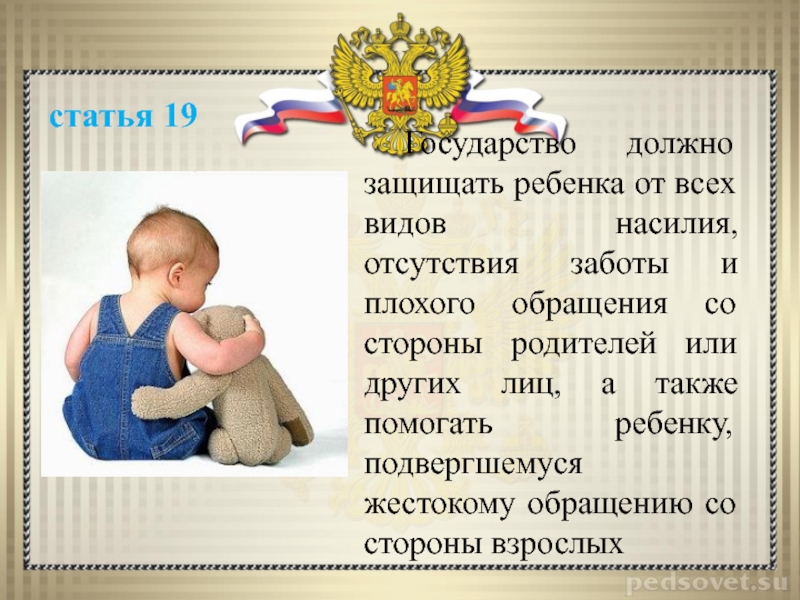 статья 19

Государство должно защищать ребенка от всех видов насилия, отсутствия заботы и плохого обращения со стороны родителей или других лиц, а также помогать ребенку, подвергшемуся жестокому обращению со стороны взрослых

pedsovet.su